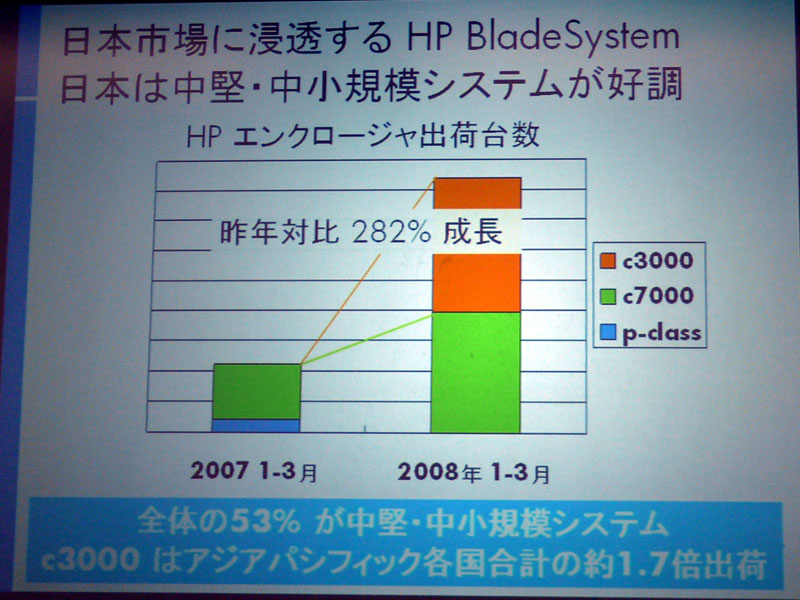 日本市場に浸透する HP BladeSystem
日本は中堅・中小規模システムが好調

HP エンクロージャ出荷台数

昨年対比 282% 成長

c3000
c7000
p-class

2007 1-3月
2008年 1-3月

全体の53% が中堅・中小規模システム
c3000 はアジアパシフィック各国合計の約1.7倍出荷